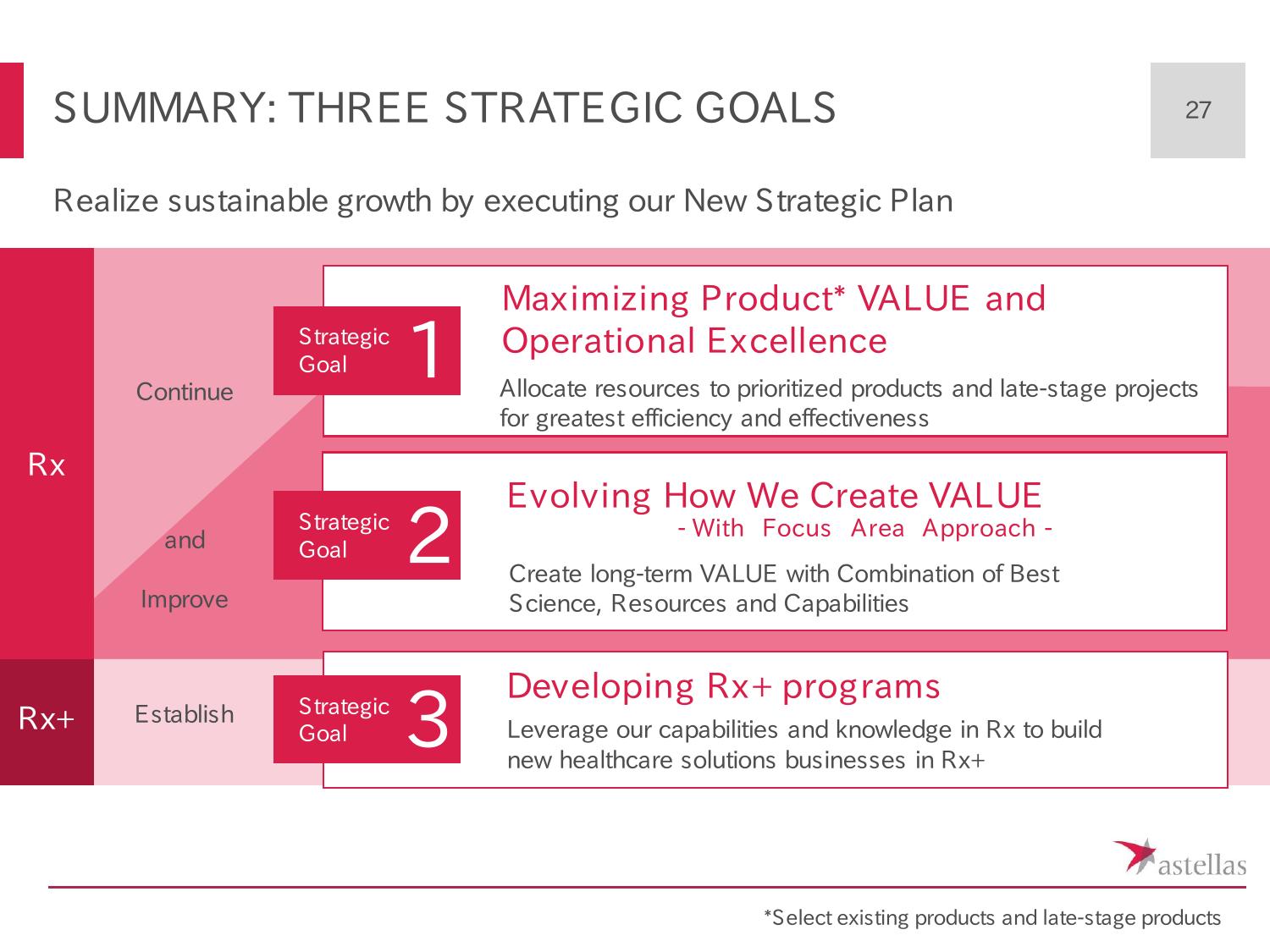 SUMMARY: THREE STRATEGIC GOALS

27

Realize sustainable growth by executing our New Strategic Plan

Rx

Continue

and

Improve

Strategic Goal 1

Maximizing Product* VALUE and Operational Excellence

Allocate resources to prioritized products and late-stage projects for greatest efficiency and effectiveness

Strategic Goal 2

Evolving How We Create VALUE
- With Focus Area Approach -

Create long-term VALUE with Combination of Best Science, Resources and Capabilities

Rx+

Establish

Strategic Goal 3

Developing Rx+ programs

Leverage our capabilities and knowledge in Rx to build new healthcare solutions businesses in Rx+

astellas

*Select existing products and late-stage products